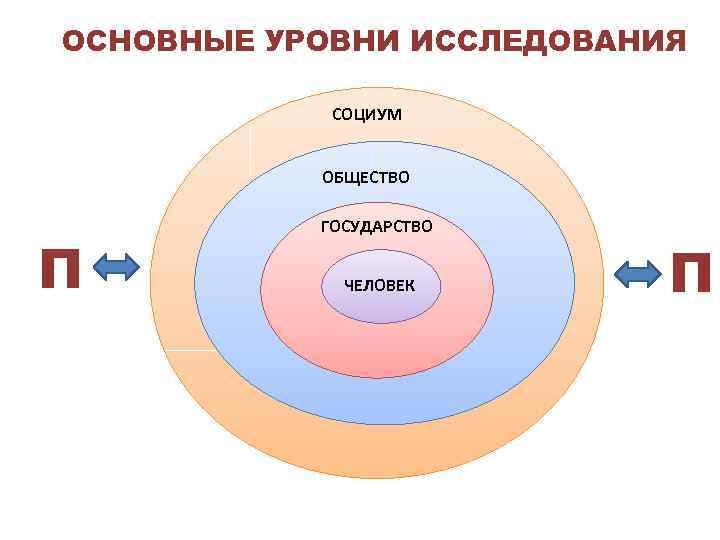 ОСНОВНЫЕ УРОВНИ ИССЛЕДОВАНИЯ

СОЦИУМ

ОБЩЕСТВО

ГОСУДАРСТВО

П

ЧЕЛОВЕК

П